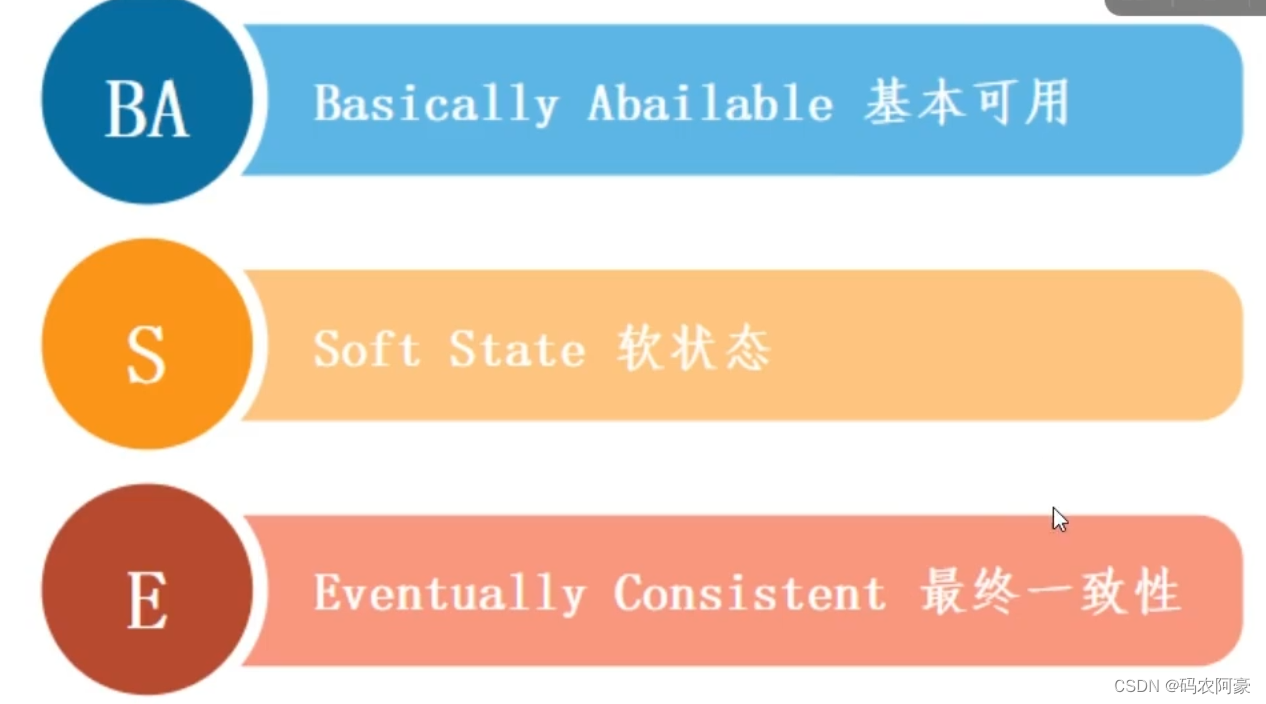 BA

Basically Abailable 基本可用

S

Soft State 软状态

E

Eventually Consistent 最终一致性

CSDN @码农阿豪